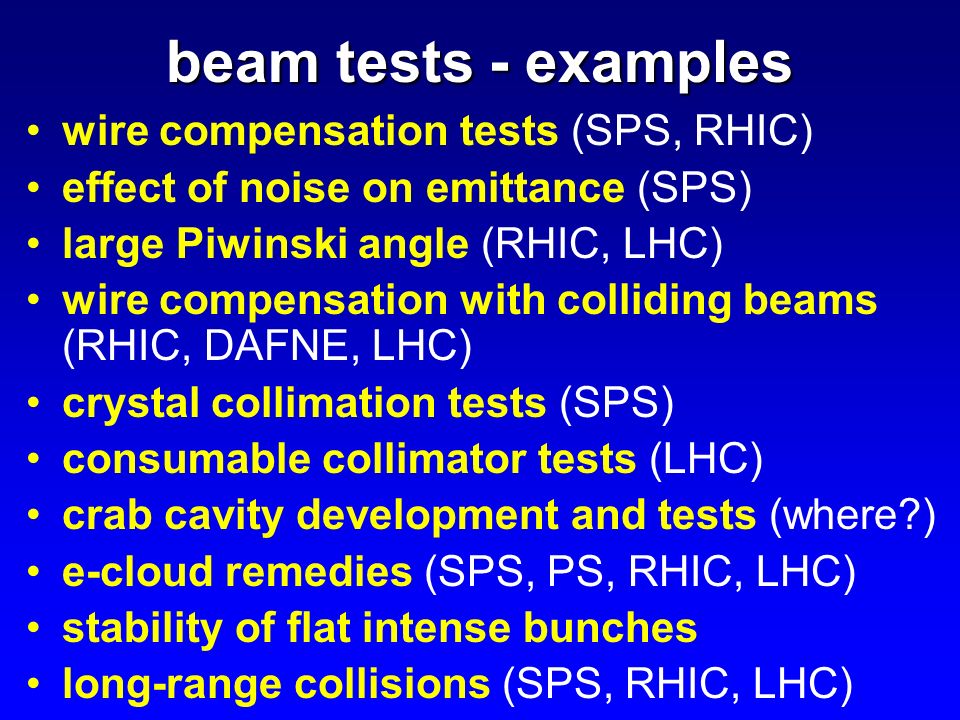 beam tests - examples

• wire compensation tests (SPS, RHIC)
• effect of noise on emittance (SPS)
• large Piwinski angle (RHIC, LHC)
• wire compensation with colliding beams (RHIC, DAFNE, LHC)
• crystal collimation tests (SPS)
• consumable collimator tests (LHC)
• crab cavity development and tests (where?)
• e-cloud remedies (SPS, PS, RHIC, LHC)
• stability of flat intense bunches
• long-range collisions (SPS, RHIC, LHC)